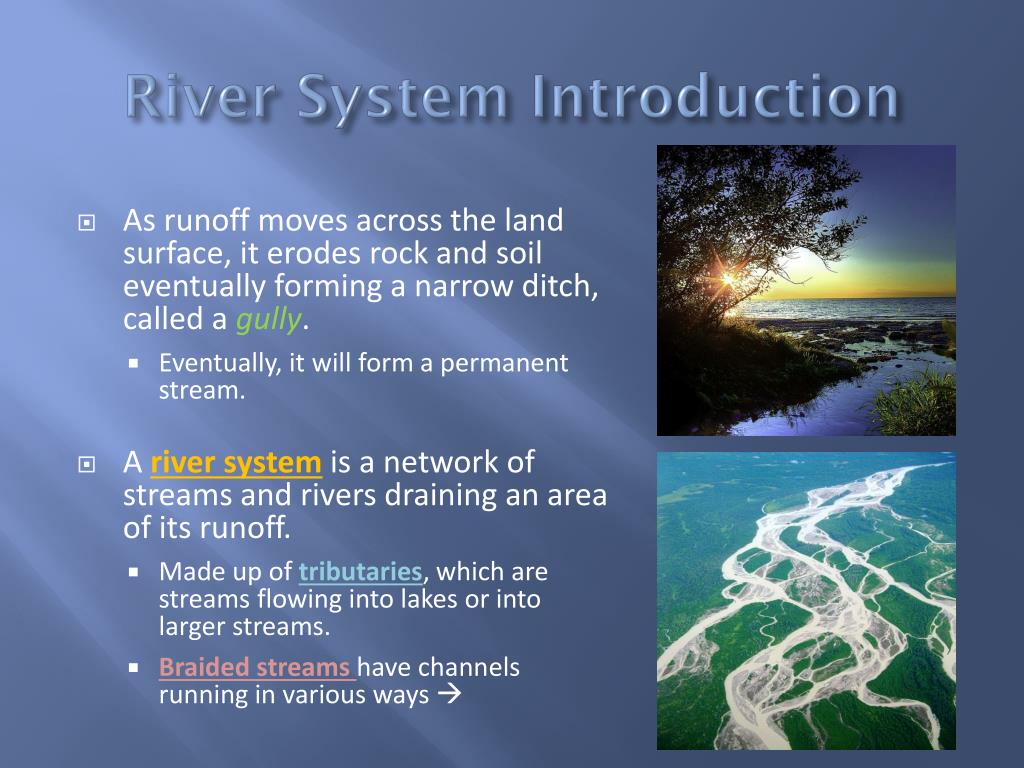 River System Introduction

As runoff moves across the land surface, it erodes rock and soil eventually forming a narrow ditch, called a gully.

Eventually, it will form a permanent stream.

A river system is a network of streams and rivers draining an area of its runoff.

Made up of tributaries, which are streams flowing into lakes or into larger streams.

Braided streams have channels running in various ways →